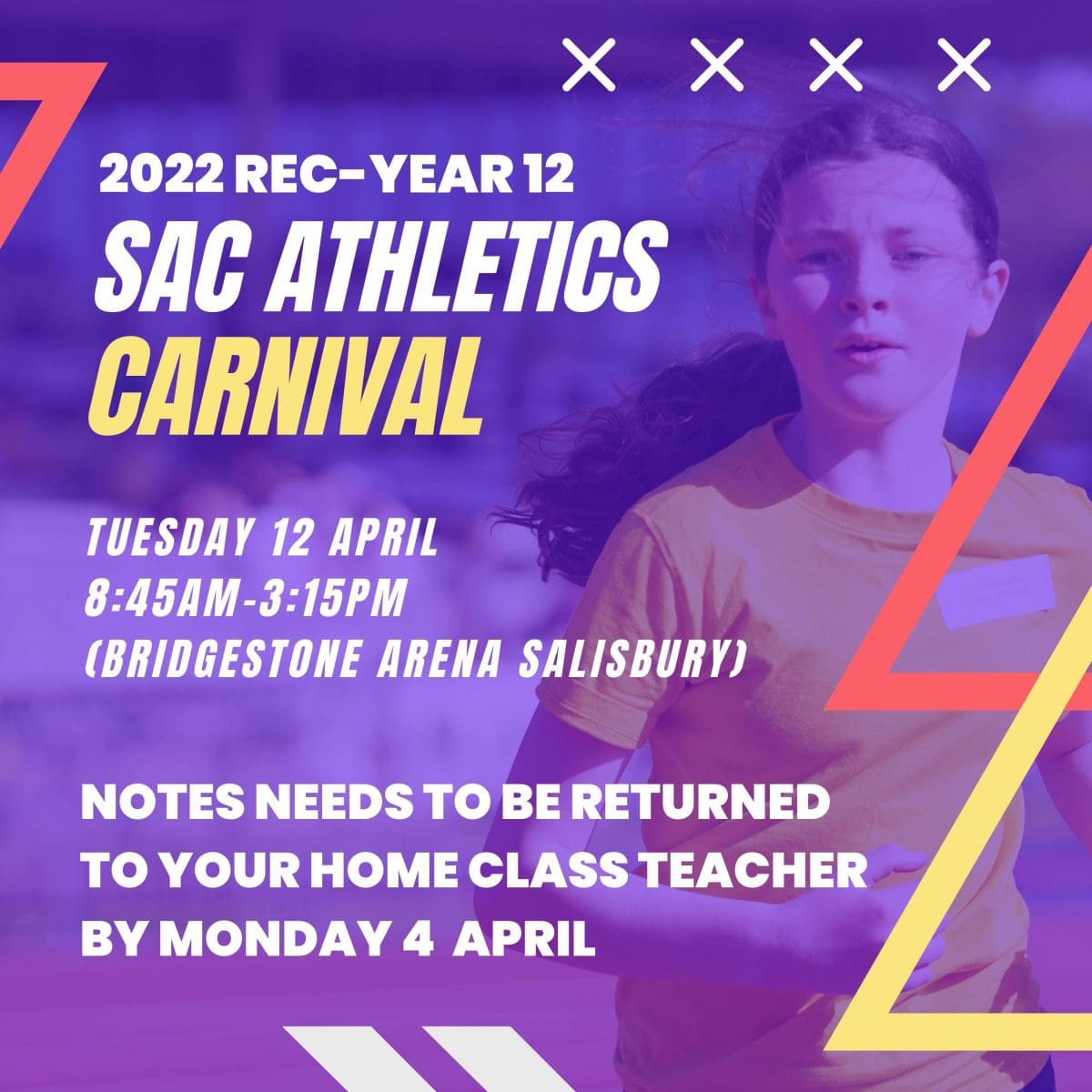 2022 REC-YEAR 12
SAC ATHLETICS
CARNIVAL

TUESDAY 12 APRIL
8:45AM-3:15PM
(BRIDGESTONE ARENA SALISBURY)

NOTES NEEDS TO BE RETURNED TO YOUR HOME CLASS TEACHER BY MONDAY 4 APRIL